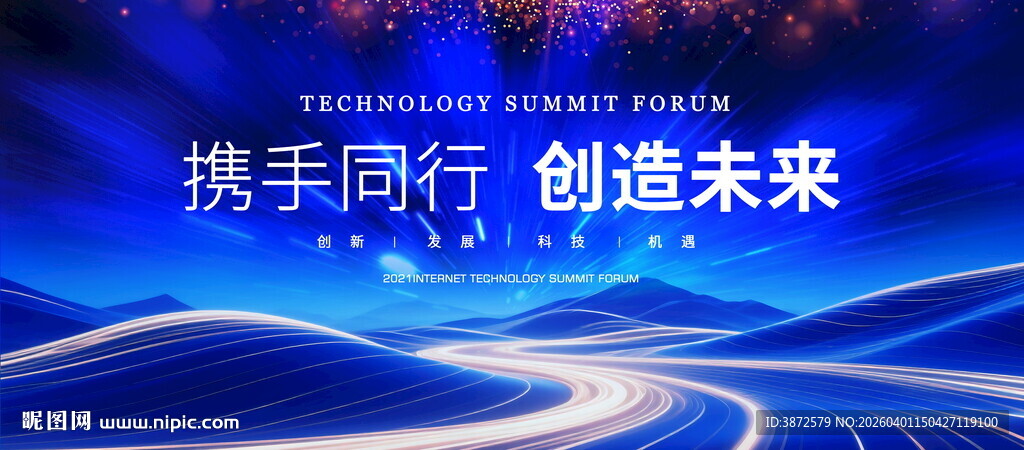 TECHNOLOGY SUMMIT FORUM

携手同行 创造未来

创新 | 发展 | 科技 | 机遇

2021INTERNET TECHNOLOGY SUMMIT FORUM

昵图网 www.nipic.com

ID:3872579 NO:20260401150427119100